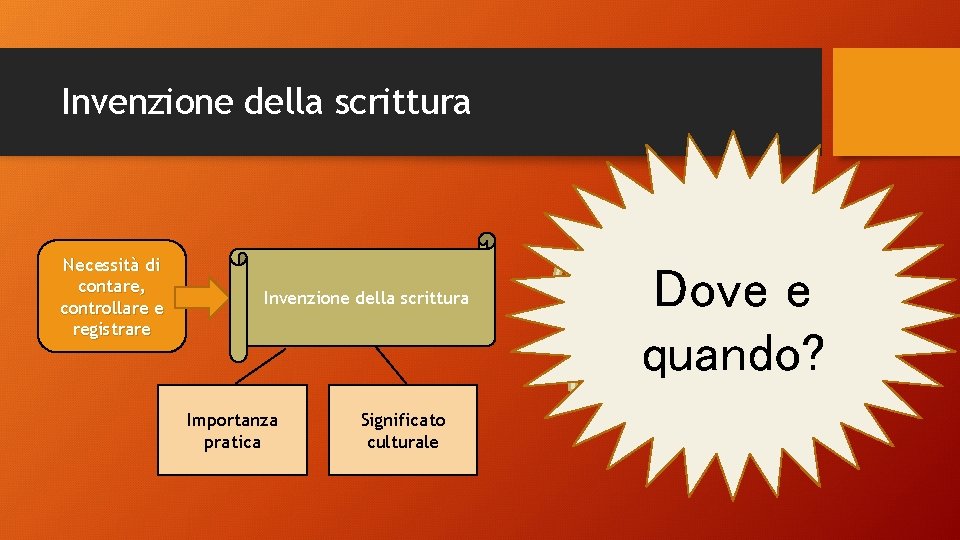 Invenzione della scrittura

Necessità di contare, controllare e registrare

Invenzione della scrittura

Importanza pratica

Significato culturale

Dove e quando?